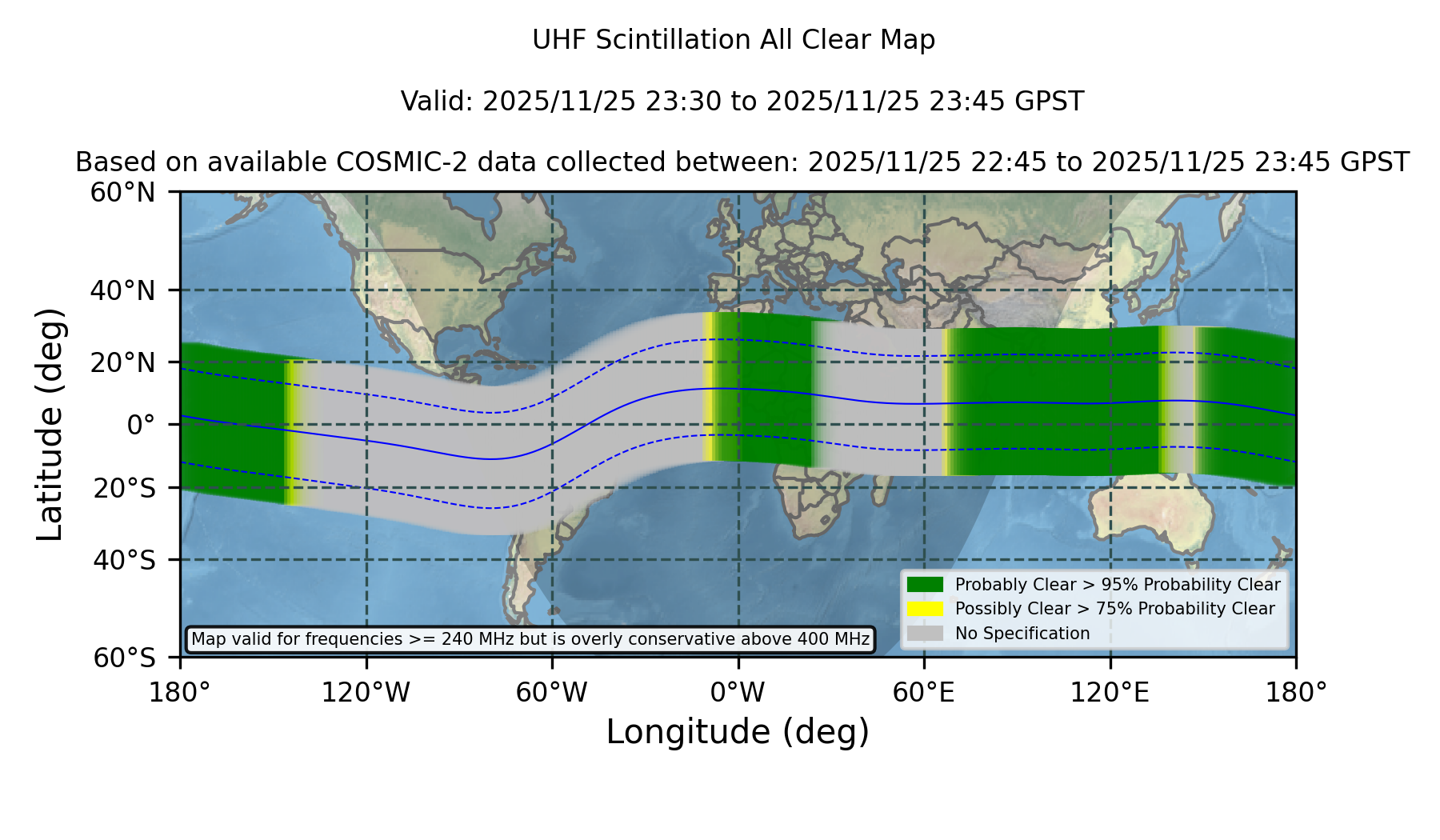 UHF Scintillation All Clear Map

Valid: 2025/11/25 23:30 to 2025/11/25 23:45 GPST

Based on available COSMIC-2 data collected between: 2025/11/25 22:45 to 2025/11/25 23:45 GPST

60°N
40°N
20°N
0°
20°S
40°S
60°S

Latitude (deg)

Probably Clear > 95% Probability Clear
Possibly Clear > 75% Probability Clear
No Specification

Map valid for frequencies >= 240 MHz but is overly conservative above 400 MHz

180°
120°W
60°W
0°W
60°E
120°E
180°

Longitude (deg)